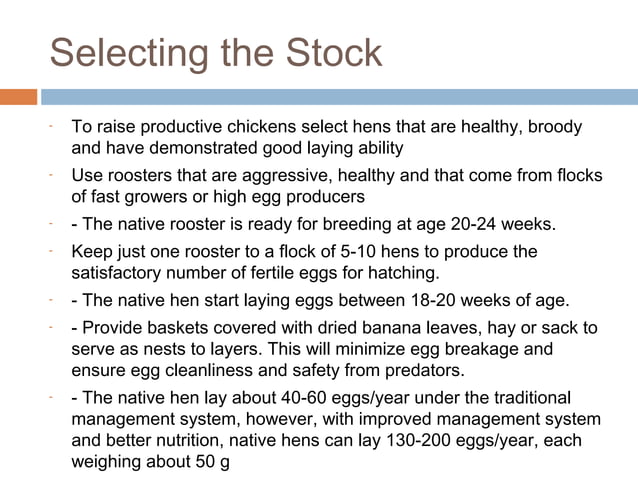 Selecting the Stock

- To raise productive chickens select hens that are healthy, broody and have demonstrated good laying ability

- Use roosters that are aggressive, healthy and that come from flocks of fast growers or high egg producers

- - The native rooster is ready for breeding at age 20-24 weeks.

- Keep just one rooster to a flock of 5-10 hens to produce the satisfactory number of fertile eggs for hatching.

- - The native hen start laying eggs between 18-20 weeks of age.

- - Provide baskets covered with dried banana leaves, hay or sack to serve as nests to layers. This will minimize egg breakage and ensure egg cleanliness and safety from predators.

- - The native hen lay about 40-60 eggs/year under the traditional management system, however, with improved management system and better nutrition, native hens can lay 130-200 eggs/year, each weighing about 50 g